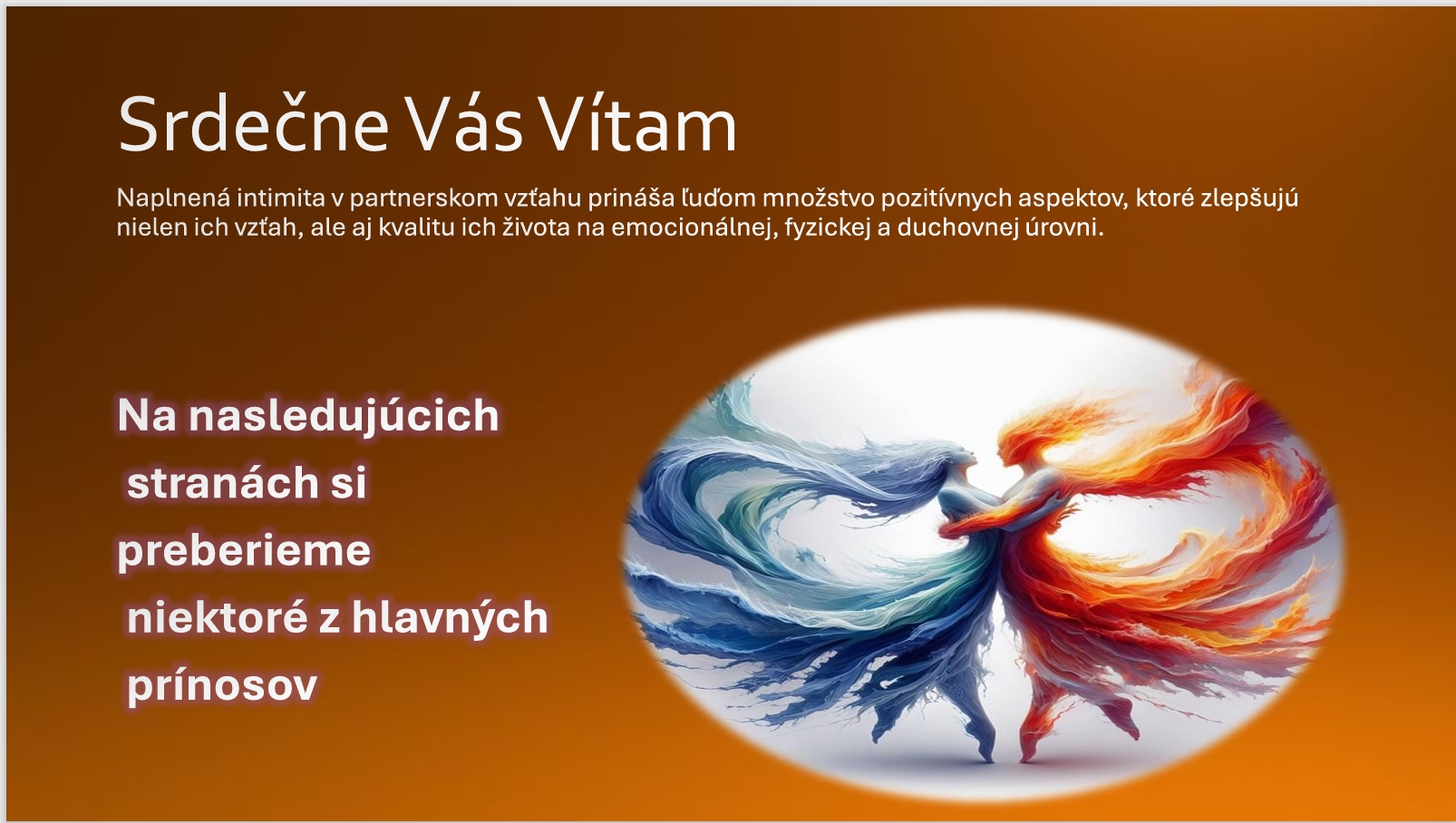 Srdečne Vás Vítam

Naplnená intimita v partnerskom vzťahu prináša ľuďom množstvo pozitívnych aspektov, ktoré zlepšujú nielen ich vzťah, ale aj kvalitu ich života na emocionálnej, fyzickej a duchovnej úrovni.

Na nasledujúcich stranách si preberieme niektoré z hlavných prínosov